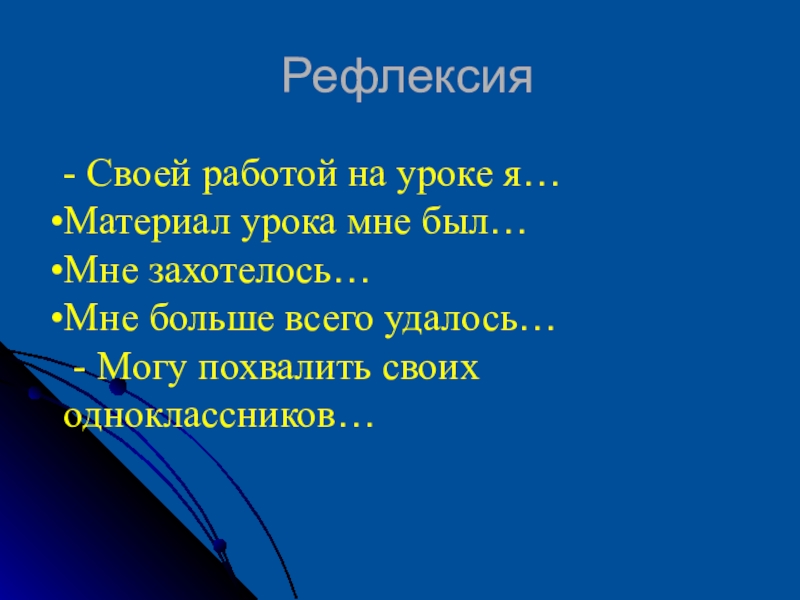 Рефлексия

- Своей работой на уроке я…
•Материал урока мне был…
•Мне захотелось…
•Мне больше всего удалось…
- Могу похвалить своих одноклассников…